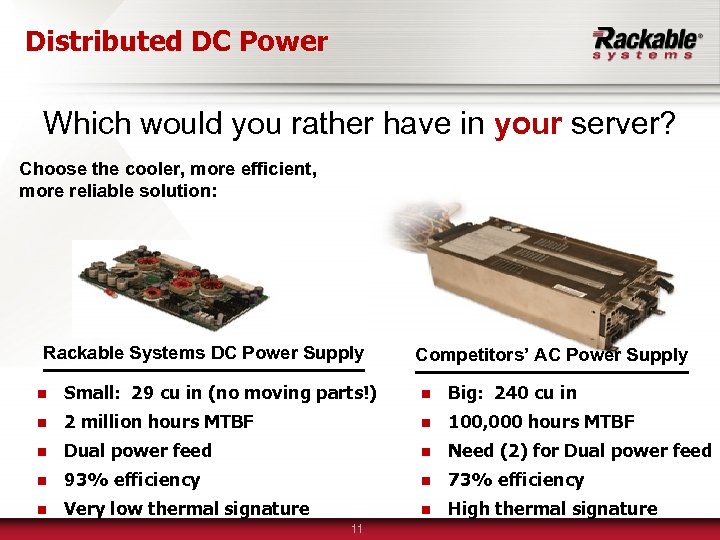 Distributed DC Power

Rackable® systems

Which would you rather have in your server?

Choose the cooler, more efficient, more reliable solution:

Rackable Systems DC Power Supply

- Small: 29 cu in (no moving parts!)
- 2 million hours MTBF
- Dual power feed
- 93% efficiency
- Very low thermal signature

Competitors' AC Power Supply

- Big: 240 cu in
- 100,000 hours MTBF
- Need (2) for Dual power feed
- 73% efficiency
- High thermal signature

11